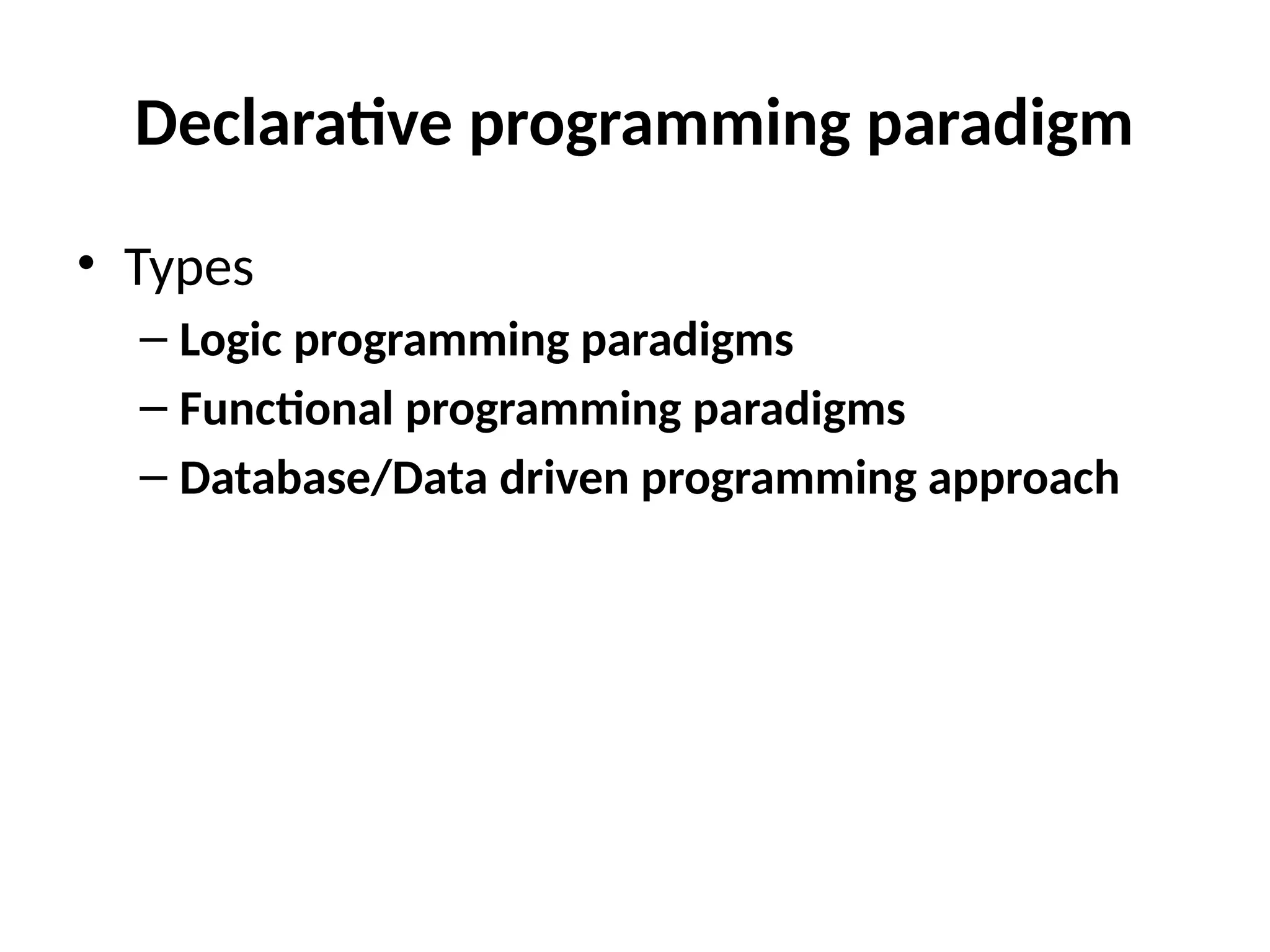 Declarative programming paradigm

• Types
– Logic programming paradigms
– Functional programming paradigms
– Database/Data driven programming approach